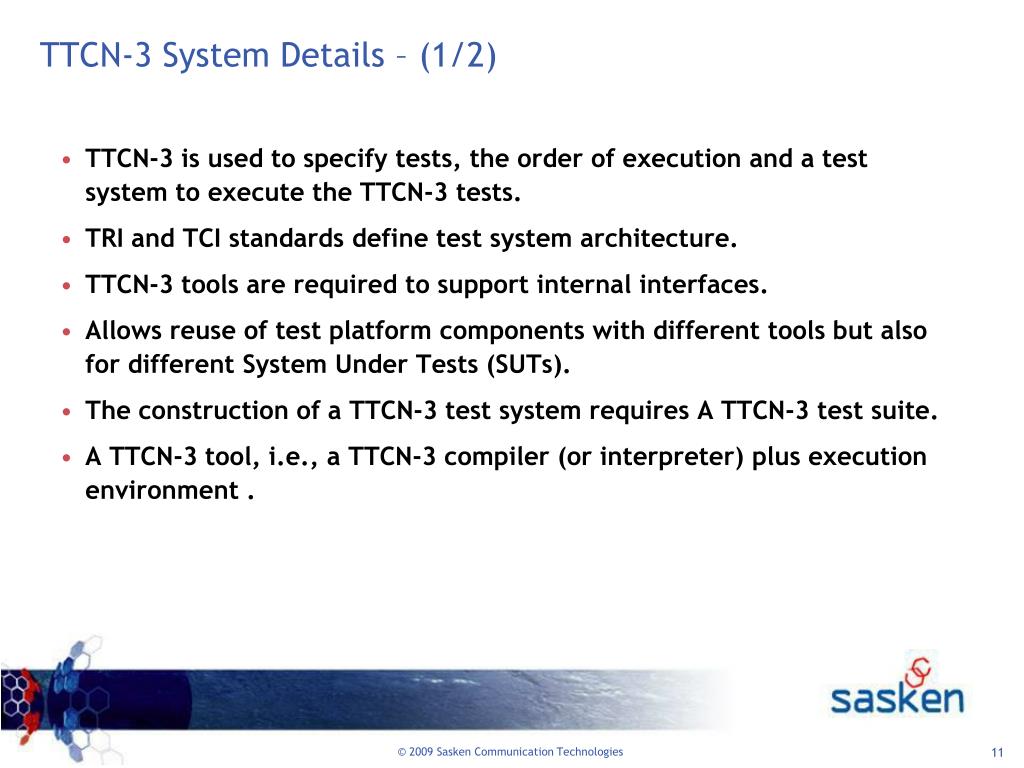 TTCN-3 System Details – (1/2)

• TTCN-3 is used to specify tests, the order of execution and a test system to execute the TTCN-3 tests.

• TRI and TCI standards define test system architecture.

• TTCN-3 tools are required to support internal interfaces.

• Allows reuse of test platform components with different tools but also for different System Under Tests (SUTs).

• The construction of a TTCN-3 test system requires A TTCN-3 test suite.

• A TTCN-3 tool, i.e., a TTCN-3 compiler (or interpreter) plus execution environment .

sasken

© 2009 Sasken Communication Technologies

11